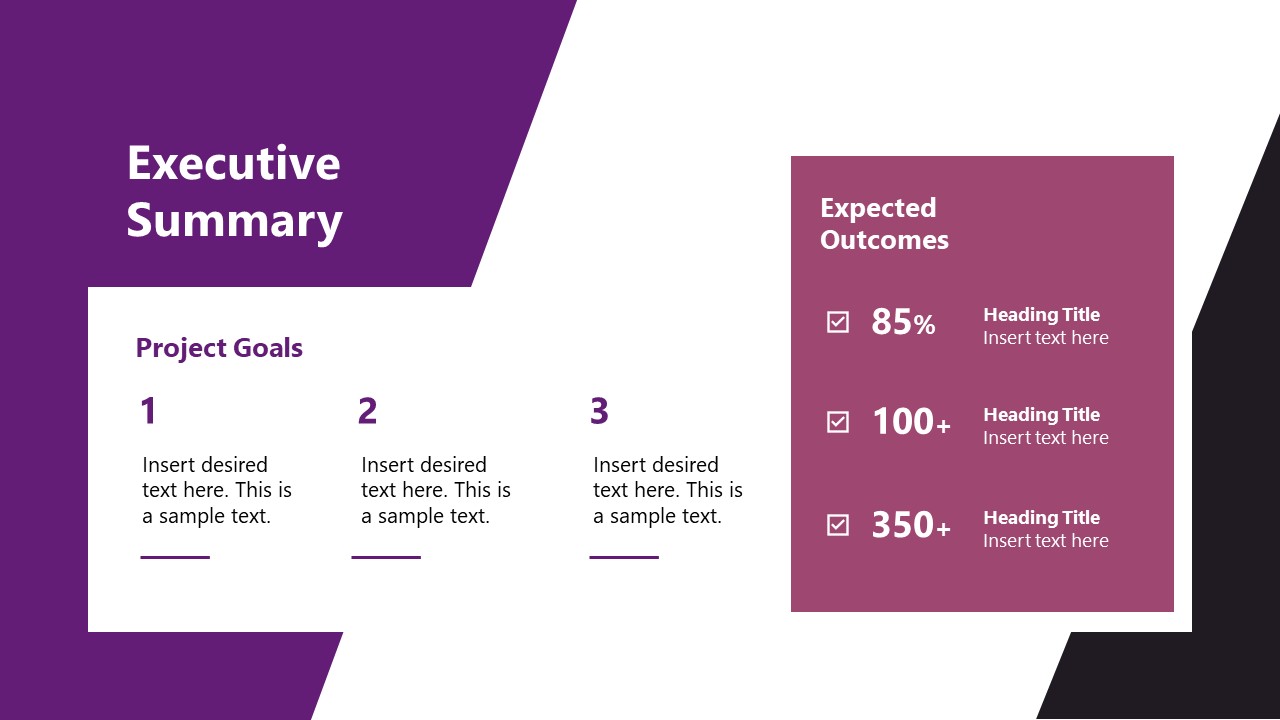 Executive Summary

Project Goals

1

Insert desired text here. This is a sample text.

2

Insert desired text here. This is a sample text.

3

Insert desired text here. This is a sample text.

Expected Outcomes

85%

Heading Title
Insert text here

100+

Heading Title
Insert text here

350+

Heading Title
Insert text here